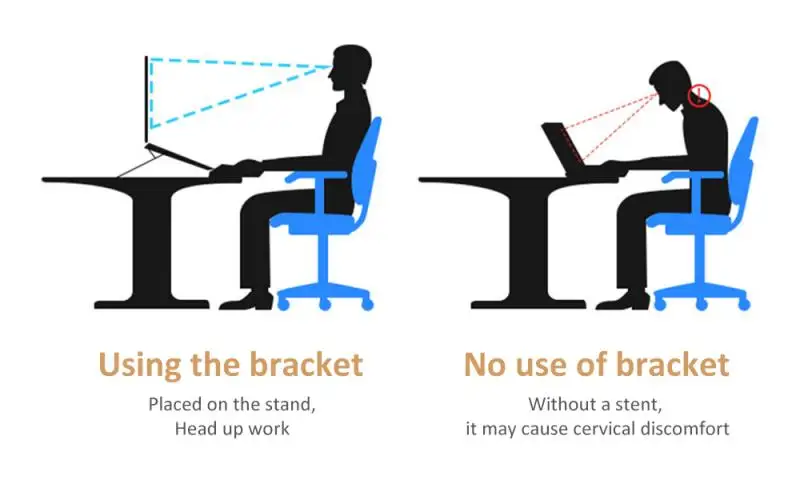 Using the bracket
Placed on the stand,
Head up work

No use of bracket
Without a stent,
it may cause cervical discomfort